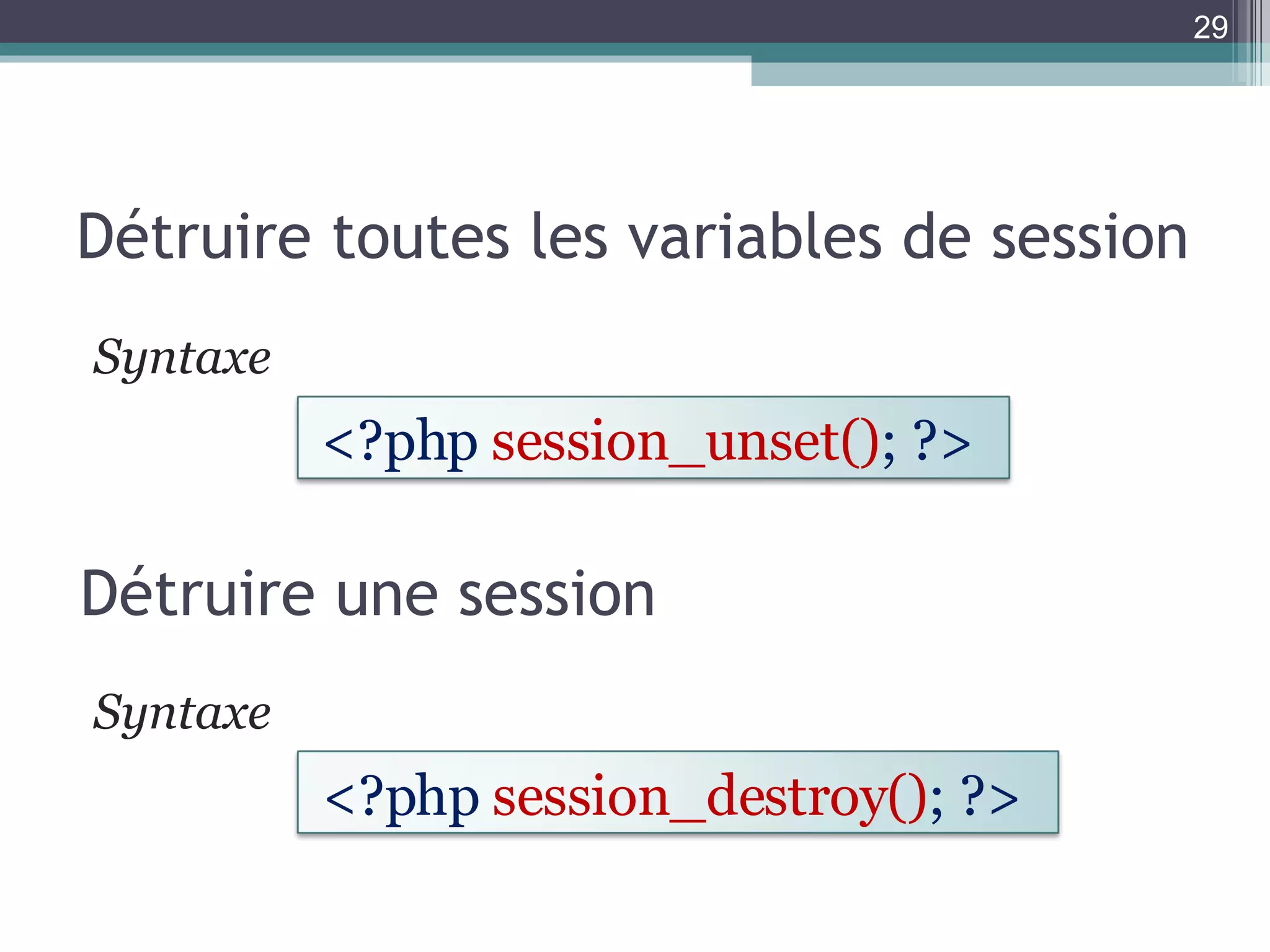 29

Détruire toutes les variables de session

Syntaxe

<?php session_unset(); ?>

Détruire une session

Syntaxe

<?php session_destroy(); ?>